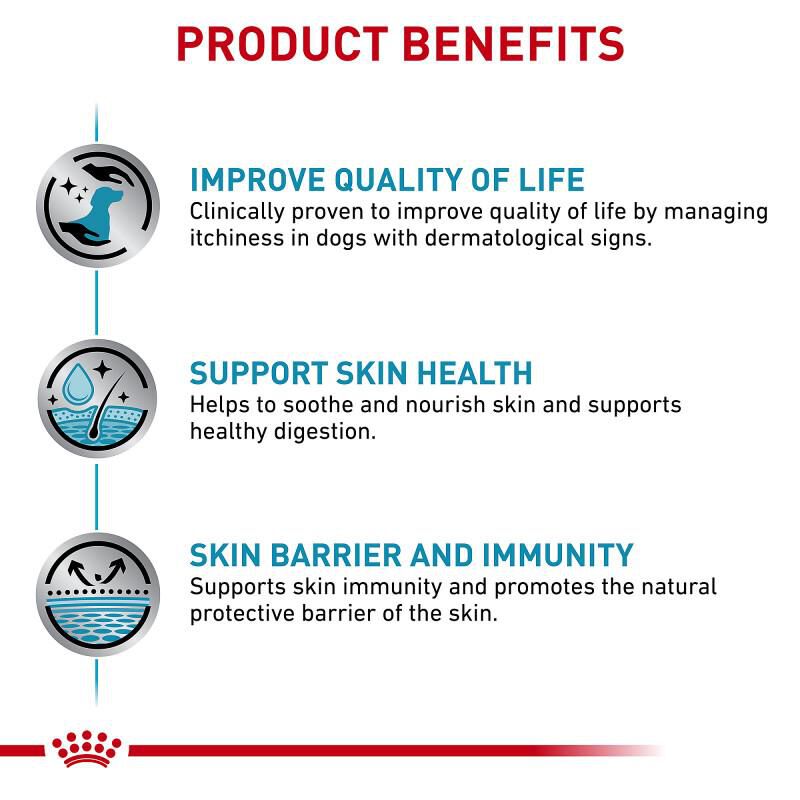 PRODUCT BENEFITS

IMPROVE QUALITY OF LIFE
Clinically proven to improve quality of life by managing itchiness in dogs with dermatological signs.

SUPPORT SKIN HEALTH
Helps to soothe and nourish skin and supports healthy digestion.

SKIN BARRIER AND IMMUNITY
Supports skin immunity and promotes the natural protective barrier of the skin.